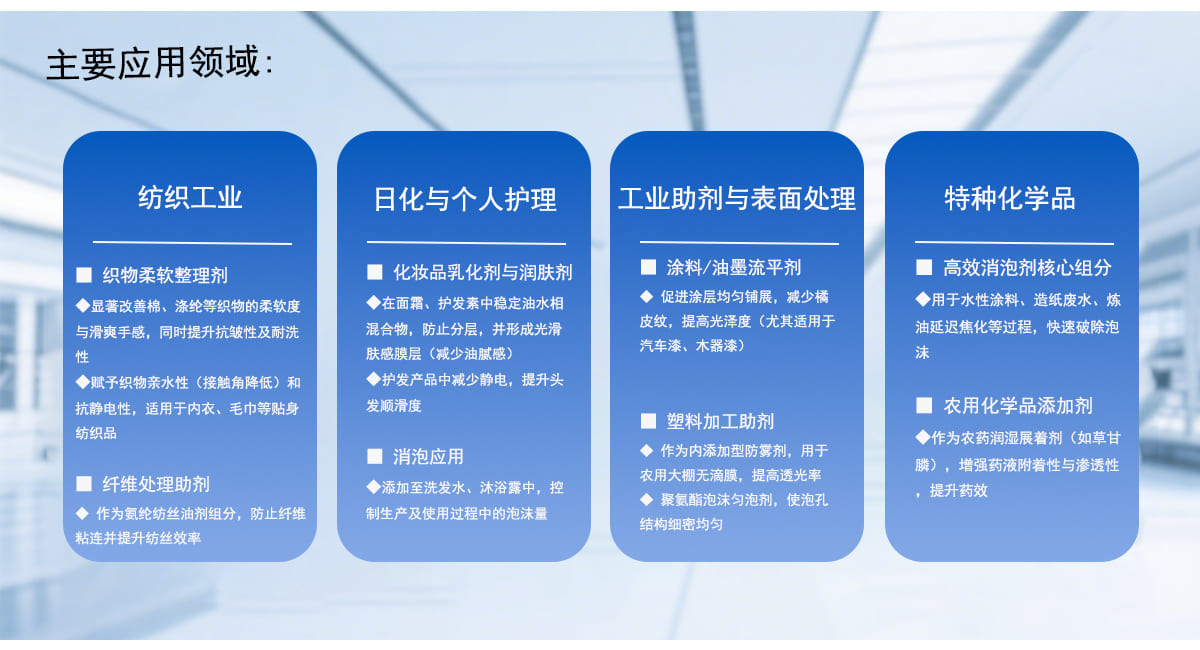 主要应用领域:

纺织工业

■ 织物柔软整理剂

◆显著改善棉、涤纶等织物的柔软度与滑爽手感，同时提升抗皱性及耐洗性

◆赋予织物亲水性（接触角降低）和抗静电性，适用于内衣、毛巾等贴身纺织品

■ 纤维处理助剂

◆ 作为氨纶纺丝油剂组分，防止纤维粘连并提升纺丝效率

日化与个人护理

■ 化妆品乳化剂与润肤剂

◆在面霜、护发素中稳定油水相混合物，防止分层，并形成光滑肤感膜层（减少油腻感）

◆护发产品中减少静电，提升头发顺滑度

■ 消泡应用

◆添加至洗发水、沐浴露中，控制生产及使用过程中的泡沫量

工业助剂与表面处理

■ 涂料/油墨流平剂

◆ 促进涂层均匀铺展，减少橘皮纹，提高光泽度（尤其适用于汽车漆、木器漆）

■ 塑料加工助剂

◆ 作为内添加型防雾剂，用于农用大棚无滴膜，提高透光率

◆ 聚氨酯泡沫匀泡剂，使泡孔结构细密均匀

特种化学品

■ 高效消泡剂核心组分

◆用于水性涂料、造纸废水、炼油延迟焦化等过程，快速破除泡沫

■ 农用化学品添加剂

◆作为农药润湿展着剂（如草甘膦），增强药液附着性与渗透性，提升药效